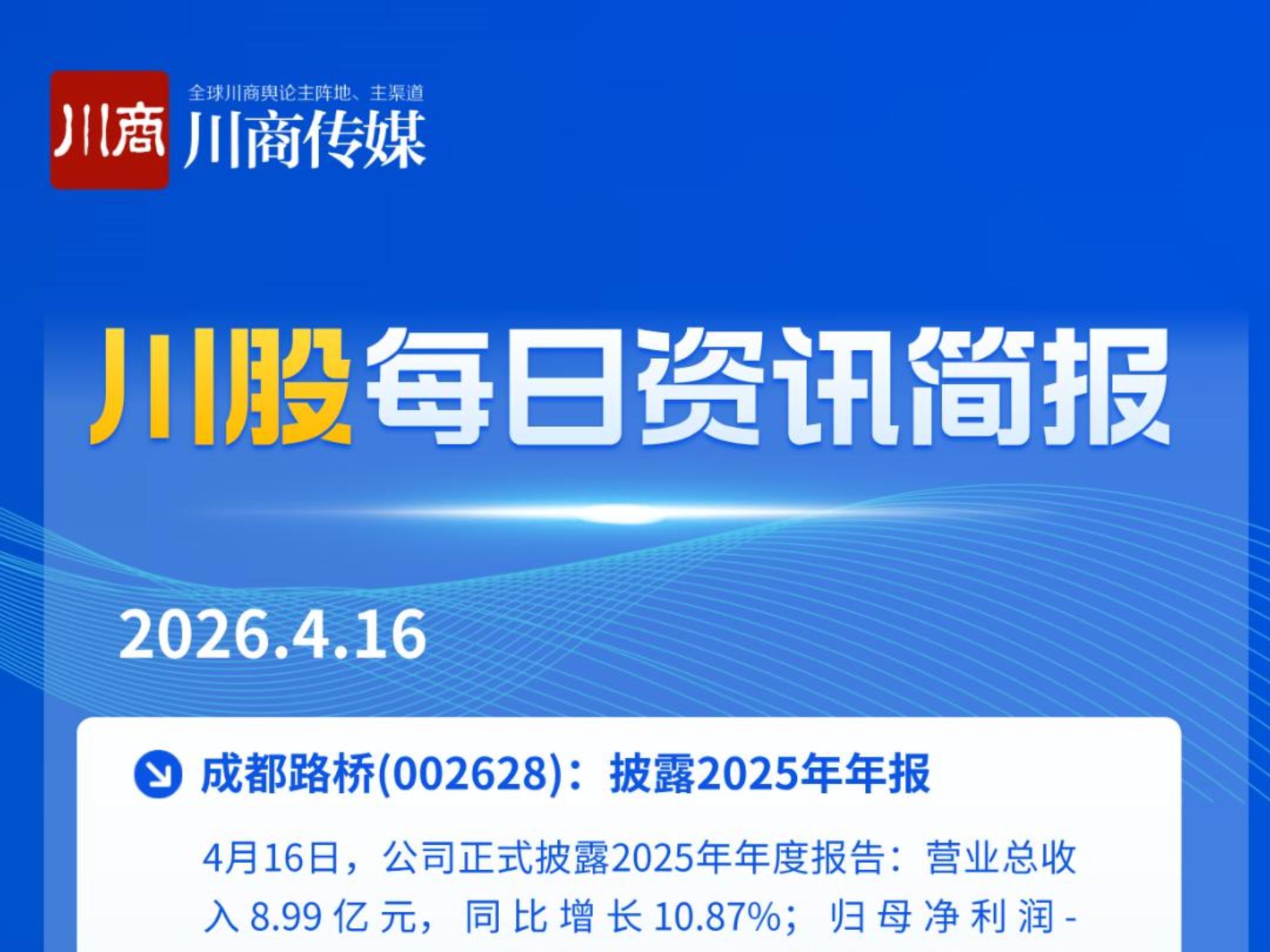 川商

全球川商舆论主阵地、主渠道
川商传媒

川股每日资讯简报

2026.4.16

成都路桥(002628)：披露2025年年报

4月16日，公司正式披露2025年年度报告：营业总收入8.99亿元，同比增长10.87%；归母净利润-